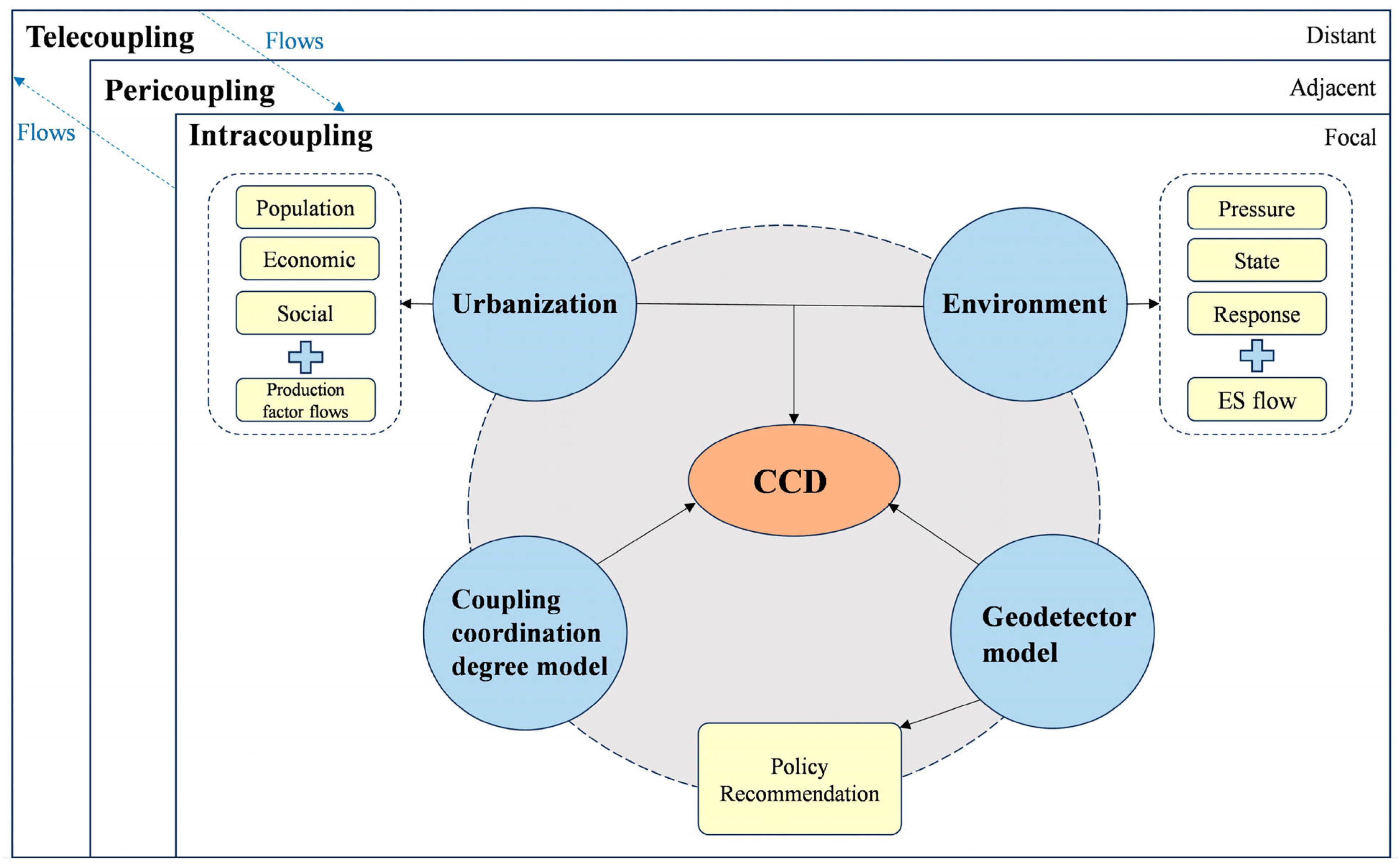 Telecoupling
Flows
Distant
Pericoupling
Adjacent
Flows
Intracoupling
Focal

Population
Economic
Social
Production factor flows

Urbanization
Environment

Pressure
State
Response
ES flow

CCD

Coupling coordination degree model
Geodetector model

Policy Recommendation